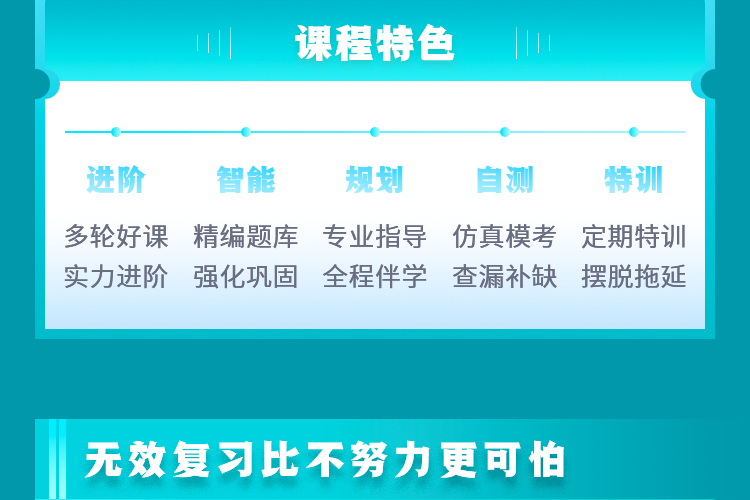 课程特色

进阶
多轮好课
实力进阶

智能
精编题库
强化巩固

规划
专业指导
全程伴学

自测
仿真模考
查漏补缺

特训
定期特训
摆脱拖延

无效复习比不努力更可怕